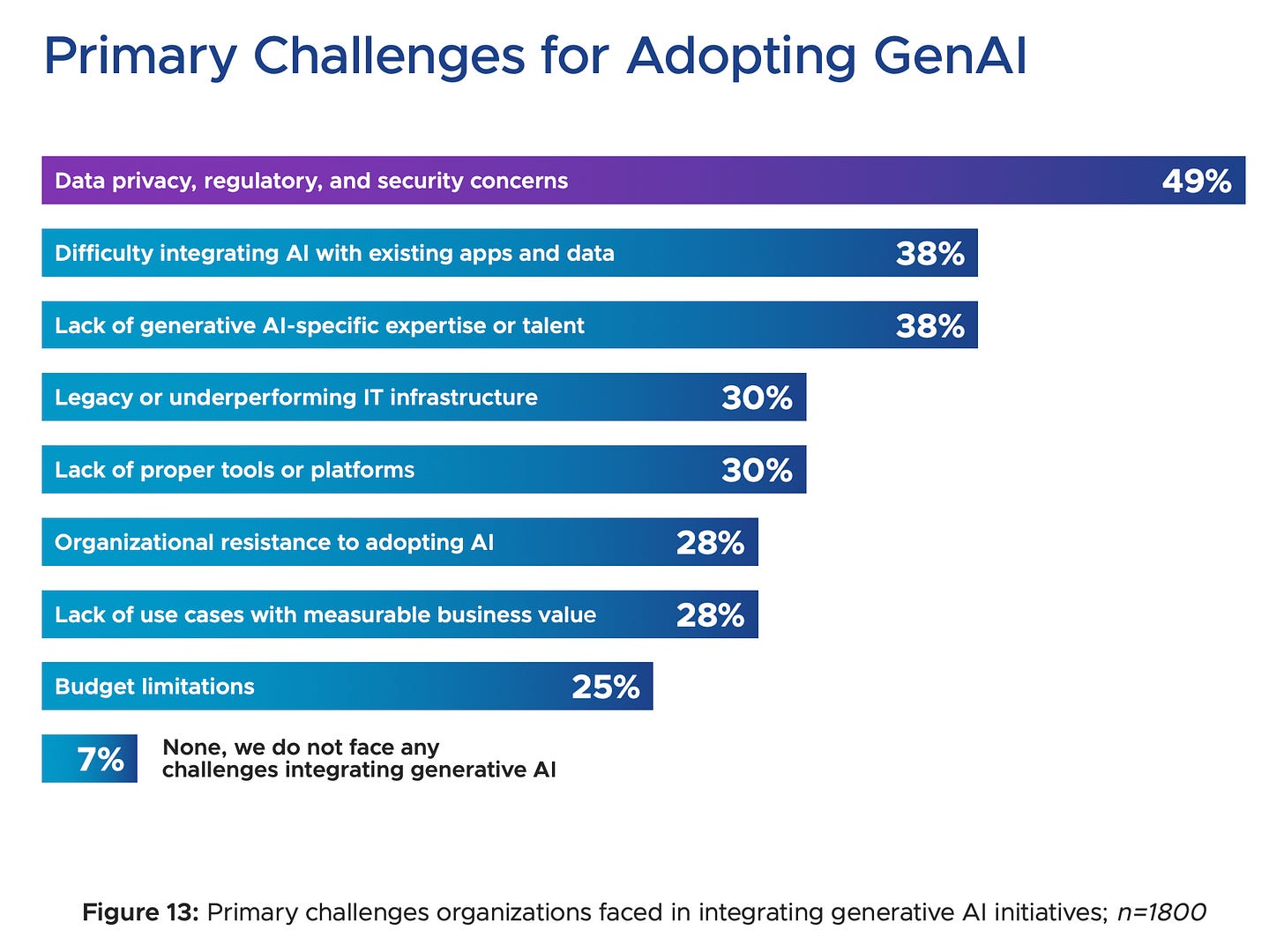 Primary Challenges for Adopting GenAI

Data privacy, regulatory, and security concerns 49%

Difficulty integrating AI with existing apps and data 38%

Lack of generative AI-specific expertise or talent 38%

Legacy or underperforming IT infrastructure 30%

Lack of proper tools or platforms 30%

Organizational resistance to adopting AI 28%

Lack of use cases with measurable business value 28%

Budget limitations 25%

7% None, we do not face any challenges integrating generative AI

Figure 13: Primary challenges organizations faced in integrating generative AI initiatives; n=1800